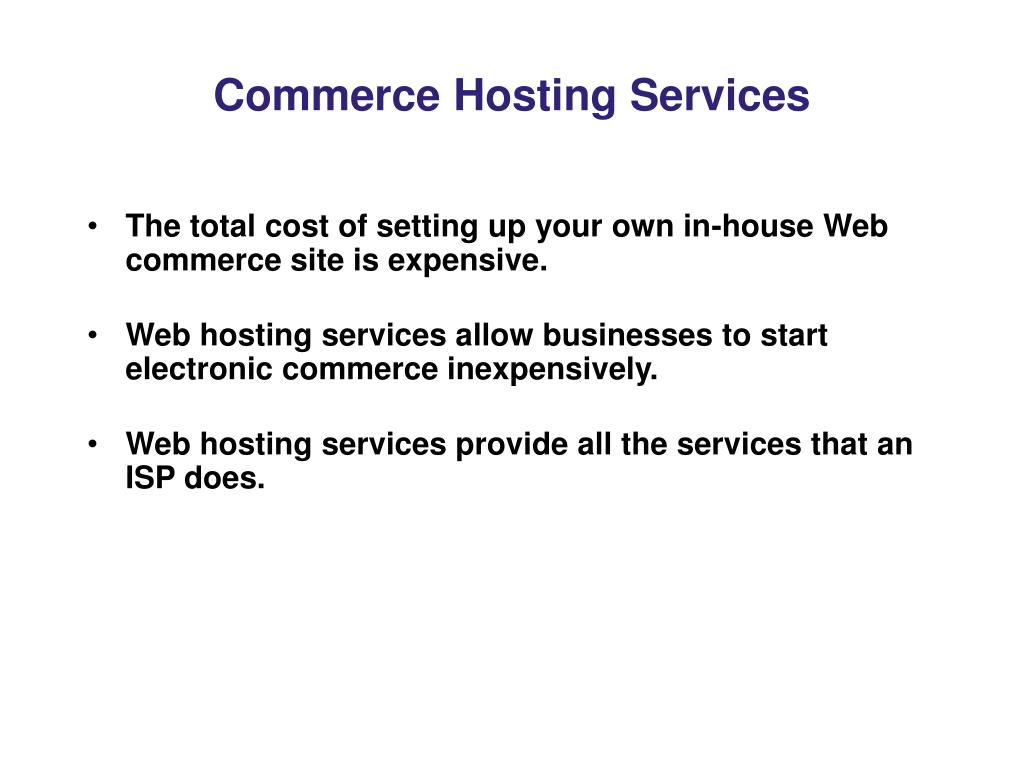 Commerce Hosting Services

• The total cost of setting up your own in-house Web commerce site is expensive.

• Web hosting services allow businesses to start electronic commerce inexpensively.

• Web hosting services provide all the services that an ISP does.